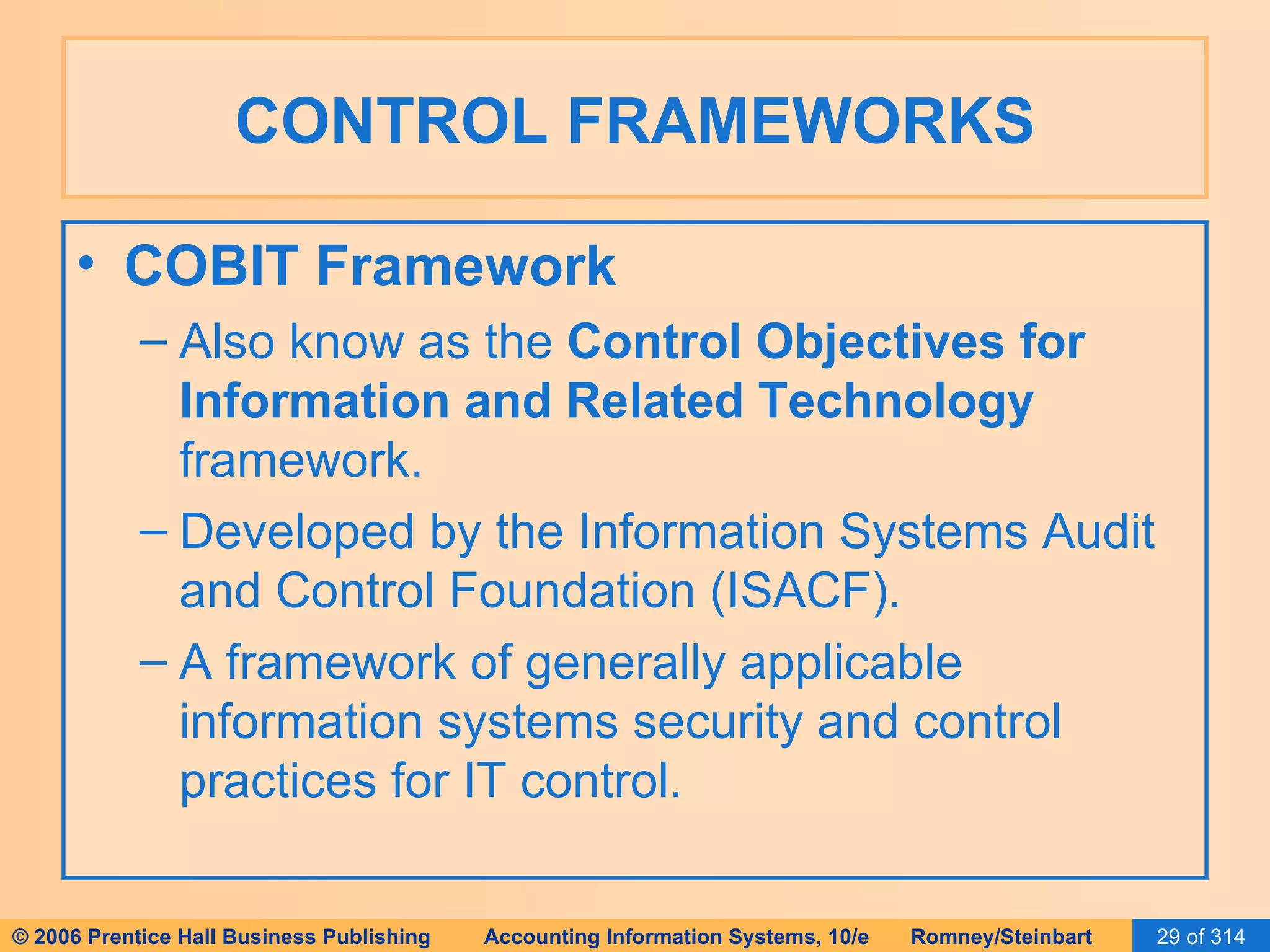 CONTROL FRAMEWORKS

• COBIT Framework

– Also know as the Control Objectives for Information and Related Technology framework.

– Developed by the Information Systems Audit and Control Foundation (ISACF).

– A framework of generally applicable information systems security and control practices for IT control.

© 2006 Prentice Hall Business Publishing Accounting Information Systems, 10/e Romney/Steinbart 29 of 314